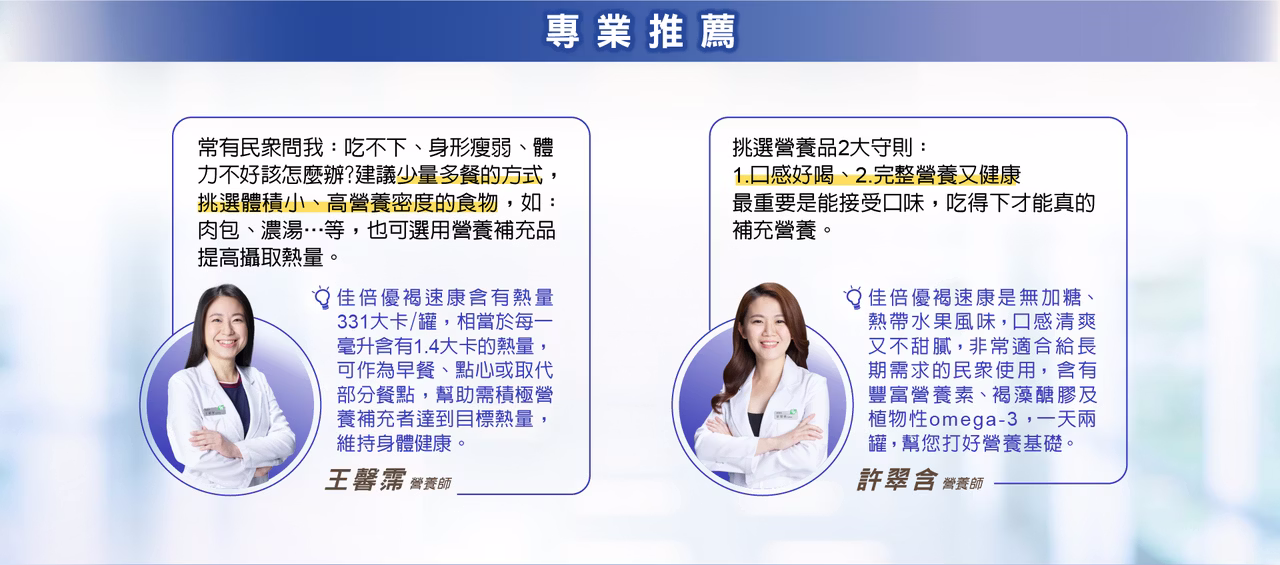 專業推薦

常有民眾問我：吃不下、身形瘦弱、體力不好該怎麼辦?建議少量多餐的方式，挑選體積小、高營養密度的食物，如：肉包、濃湯…等，也可選用營養補充品提高攝取熱量。

佳倍優褐速康含有熱量331大卡/罐，相當於每一毫升含有1.4大卡的熱量，可作為早餐、點心或取代部分餐點，幫助需積極營養補充者達到目標熱量，維持身體健康。

王馨霈 營養師

挑選營養品2大守則：
1.口感好喝、2.完整營養又健康
最重要是能接受口味，吃得下才能真的補充營養。

佳倍優褐速康是無加糖、熱帶水果風味，口感清爽又不甜膩，非常適合給長期需求的民眾使用，含有豐富營養素、褐藻醣膠及植物性omega-3，一天兩罐，幫您打好營養基礎。

許翠含 營養師